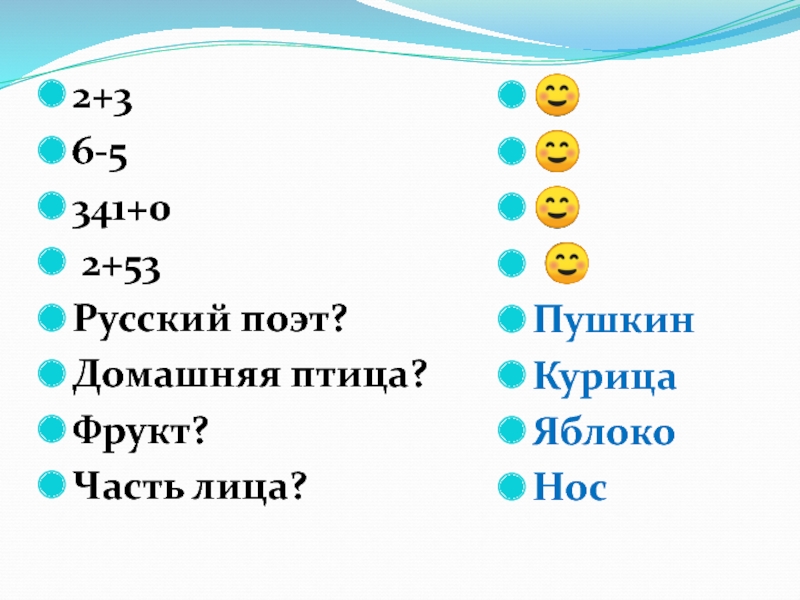 2+3

6-5

341+0

2+53

Русский поэт?

Домашняя птица?

Фрукт?

Часть лица?

😊

😊

😊

😊

Пушкин

Курица

Яблоко

Нос